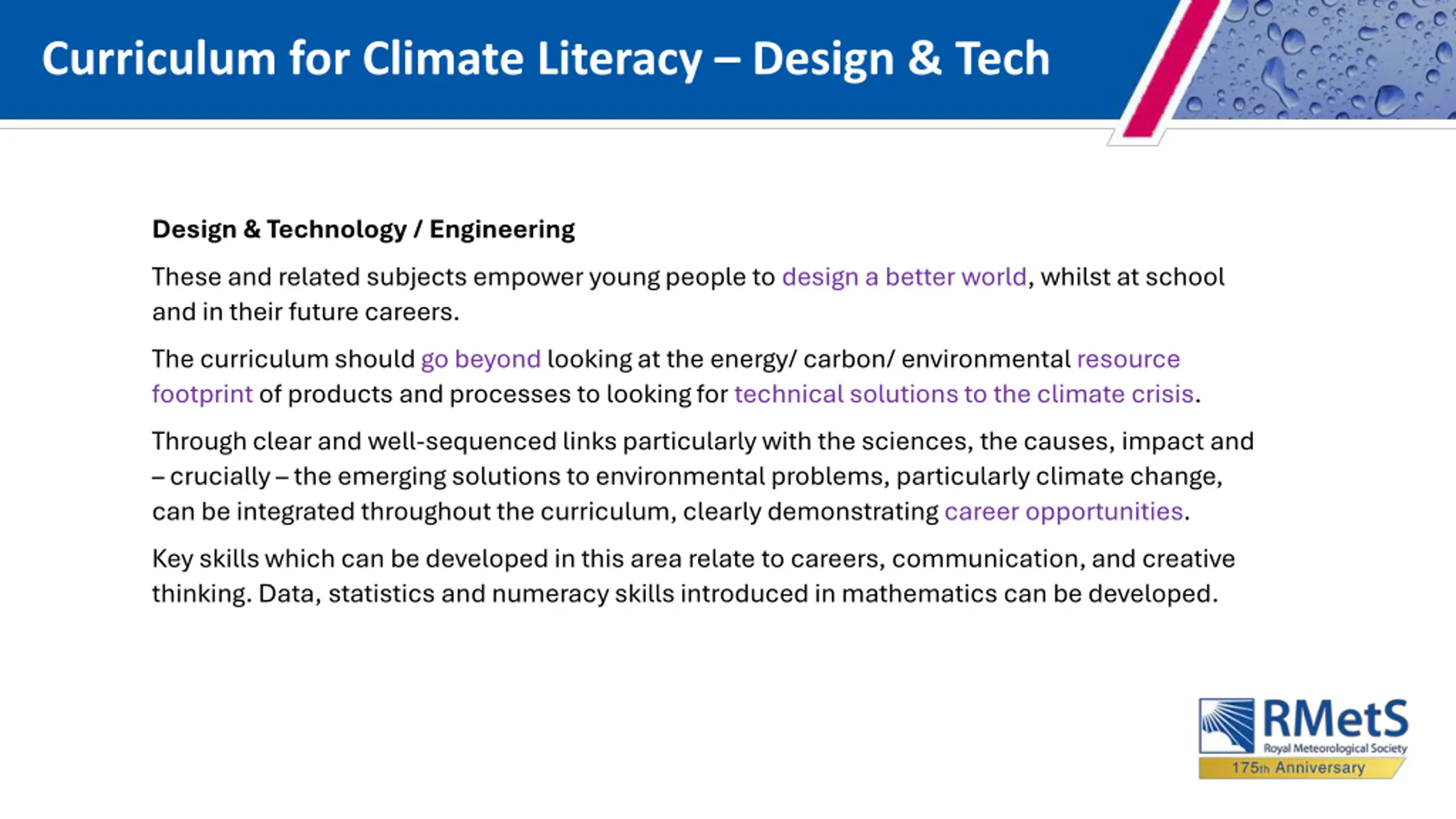 Curriculum for Climate Literacy – Design & Tech

Design & Technology / Engineering

These and related subjects empower young people to design a better world, whilst at school and in their future careers.

The curriculum should go beyond looking at the energy/ carbon/ environmental resource footprint of products and processes to looking for technical solutions to the climate crisis.

Through clear and well-sequenced links particularly with the sciences, the causes, impact and – crucially – the emerging solutions to environmental problems, particularly climate change, can be integrated throughout the curriculum, clearly demonstrating career opportunities.

Key skills which can be developed in this area relate to careers, communication, and creative thinking. Data, statistics and numeracy skills introduced in mathematics can be developed.

RMetS
Royal Meteorological Society
175th Anniversary